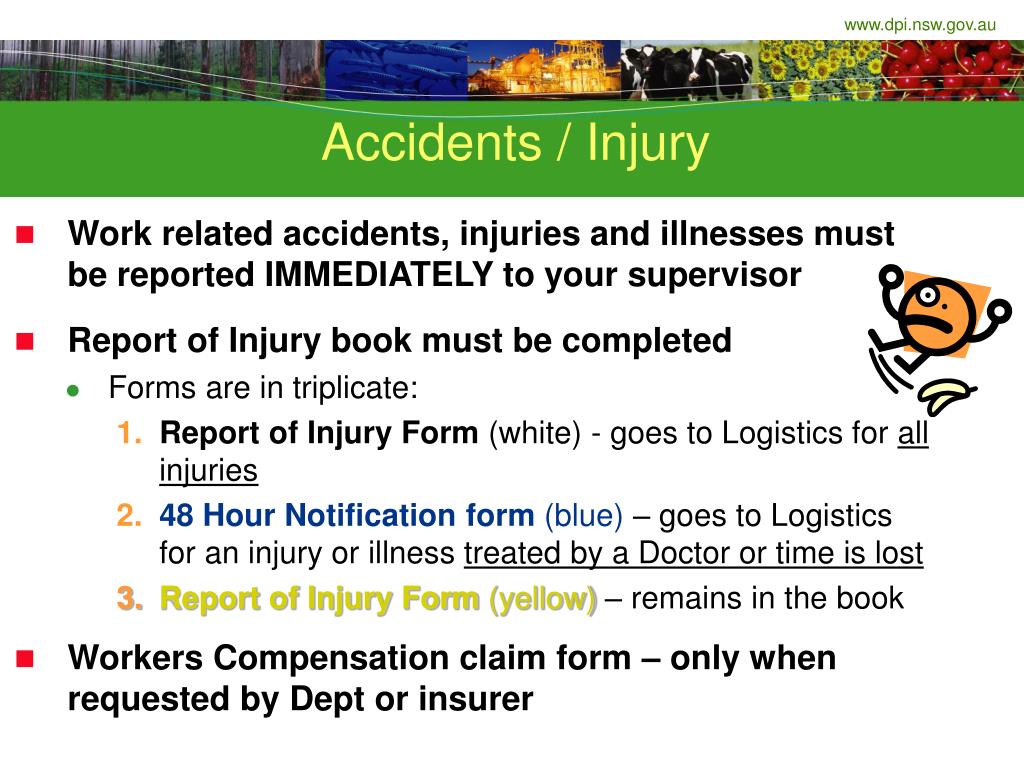 www.dpi.nsw.gov.au

Accidents / Injury

Work related accidents, injuries and illnesses must be reported IMMEDIATELY to your supervisor

Report of Injury book must be completed

Forms are in triplicate:

1. Report of Injury Form (white) - goes to Logistics for all injuries

2. 48 Hour Notification form (blue) – goes to Logistics for an injury or illness treated by a Doctor or time is lost

3. Report of Injury Form (yellow) – remains in the book

Workers Compensation claim form – only when requested by Dept or insurer